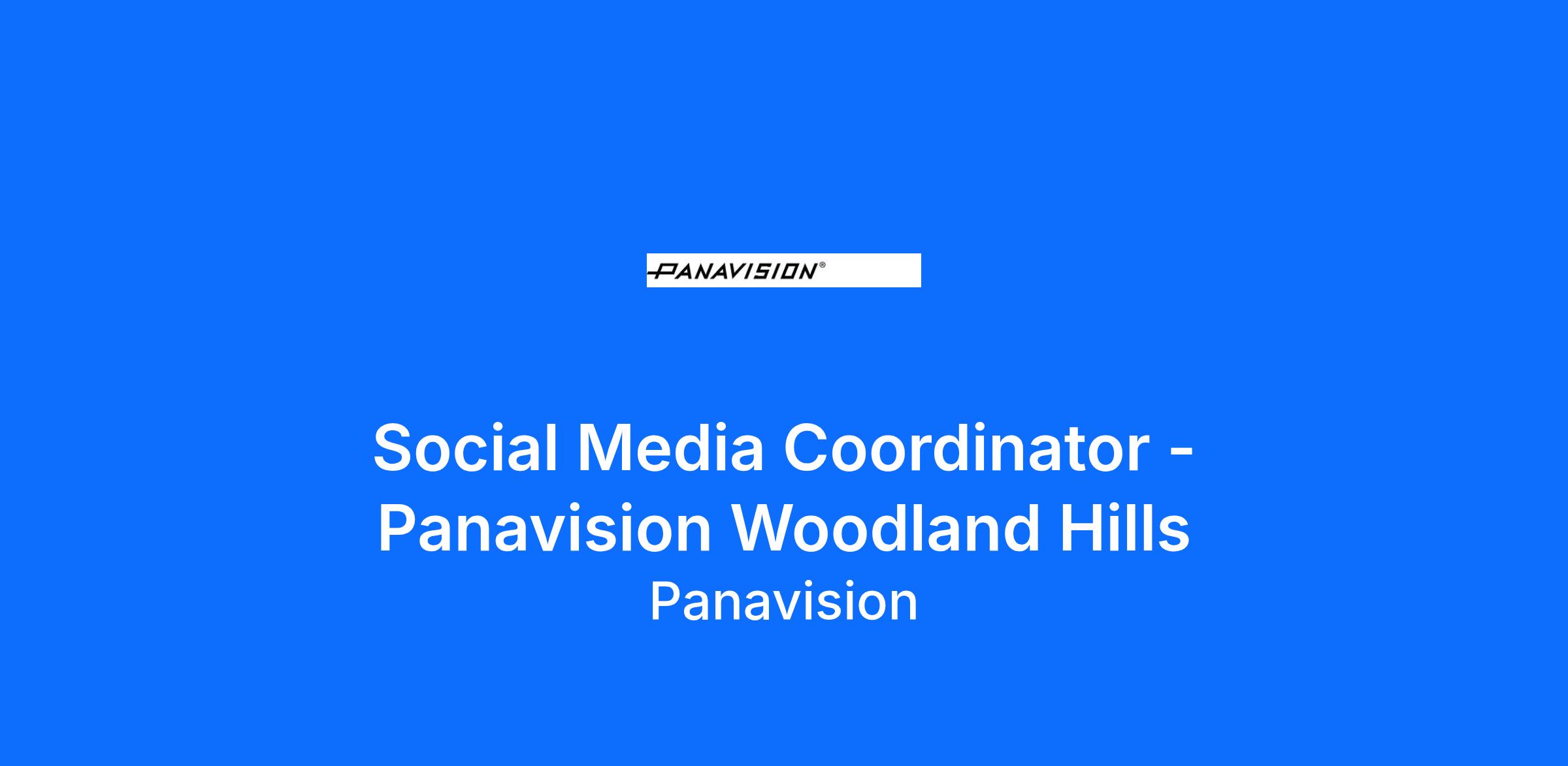 PANAVISION®

Social Media Coordinator - Panavision Woodland Hills

Panavision